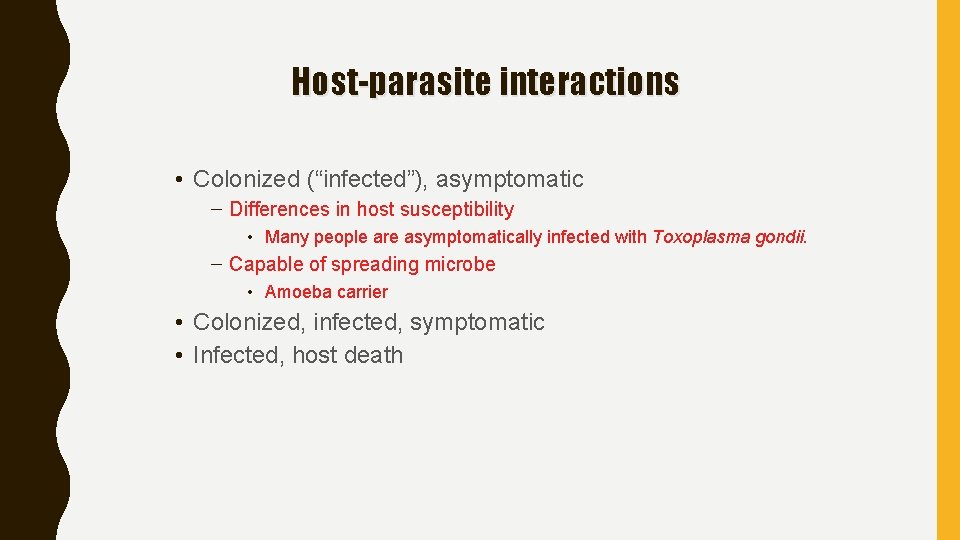 Host-parasite interactions

• Colonized (“infected”), asymptomatic

– Differences in host susceptibility

• Many people are asymptomatically infected with Toxoplasma gondii.

– Capable of spreading microbe

• Amoeba carrier

• Colonized, infected, symptomatic
• Infected, host death